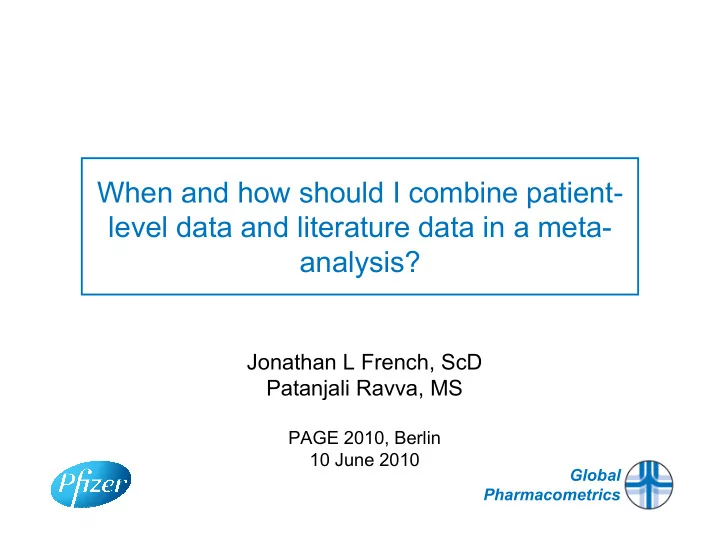 When and how should I combine patient-level data and literature data in a meta-analysis?

Jonathan L French, ScD
Patanjali Ravva, MS

PAGE 2010, Berlin
10 June 2010

Pfizer

Global Pharmacometrics